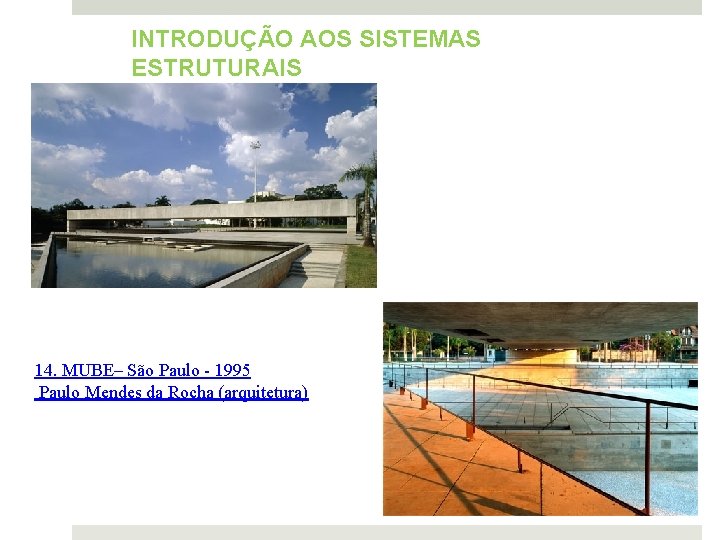 INTRODUÇÃO AOS SISTEMAS ESTRUTURAIS

14. MUBE– São Paulo - 1995
Paulo Mendes da Rocha (arquitetura)